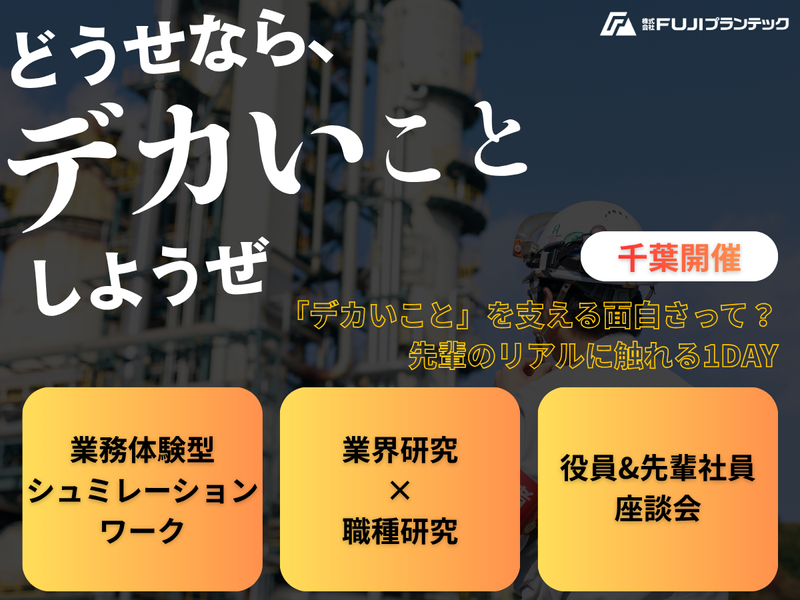 株式会社 FUJIプランテック

どうせなら、
デカいこと
しようぜ

千葉開催

「デカいこと」を支える面白さって？
先輩のリアルに触れる1DAY

業務体験型
シュミレーション
ワーク

業界研究
×
職種研究

役員&先輩社員
座談会